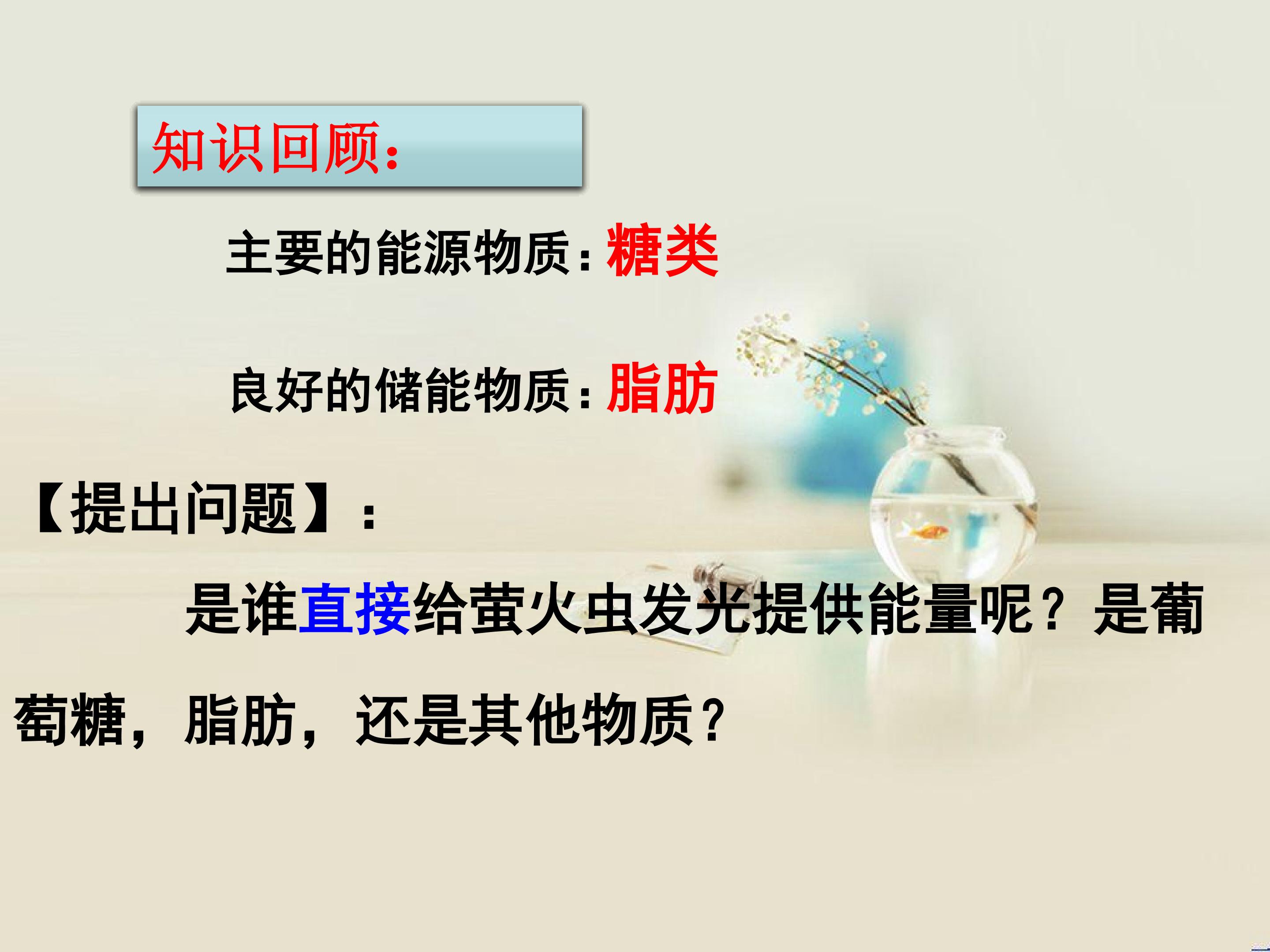 知识回顾:

主要的能源物质:糖类

良好的储能物质:脂肪

【提出问题】:

是谁直接给萤火虫发光提供能量呢？是葡萄糖，脂肪，还是其他物质?